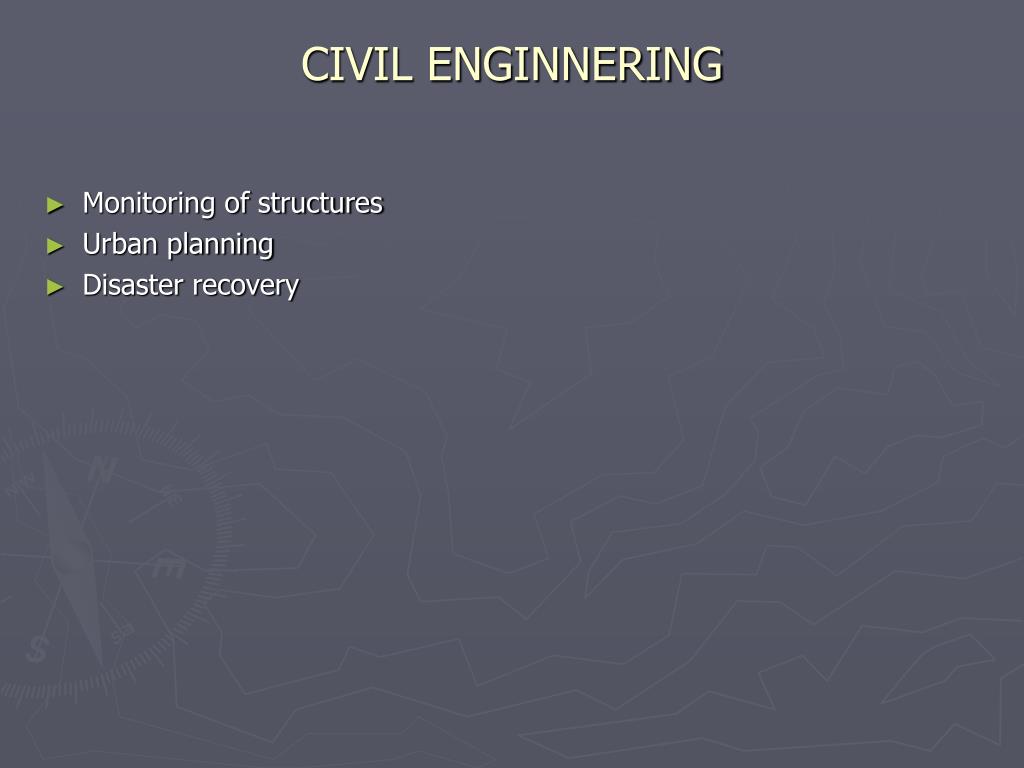 CIVIL ENGINNERING

► Monitoring of structures
► Urban planning
► Disaster recovery